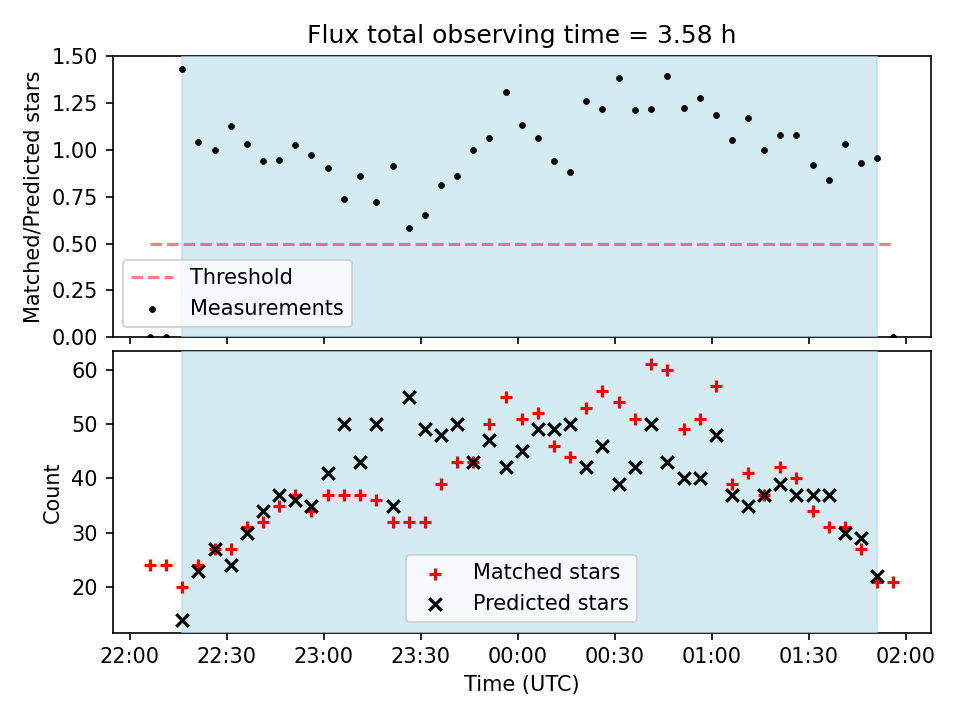 Flux total observing time = 3.58 h

Matched/Predicted stars

1.50
1.25
1.00
0.75
0.50
0.25
0.00

Threshold
Measurements

Count

60
50
40
30
20

Matched stars
Predicted stars

22:00
22:30
23:00
23:30
00:00
00:30
01:00
01:30
02:00

Time (UTC)